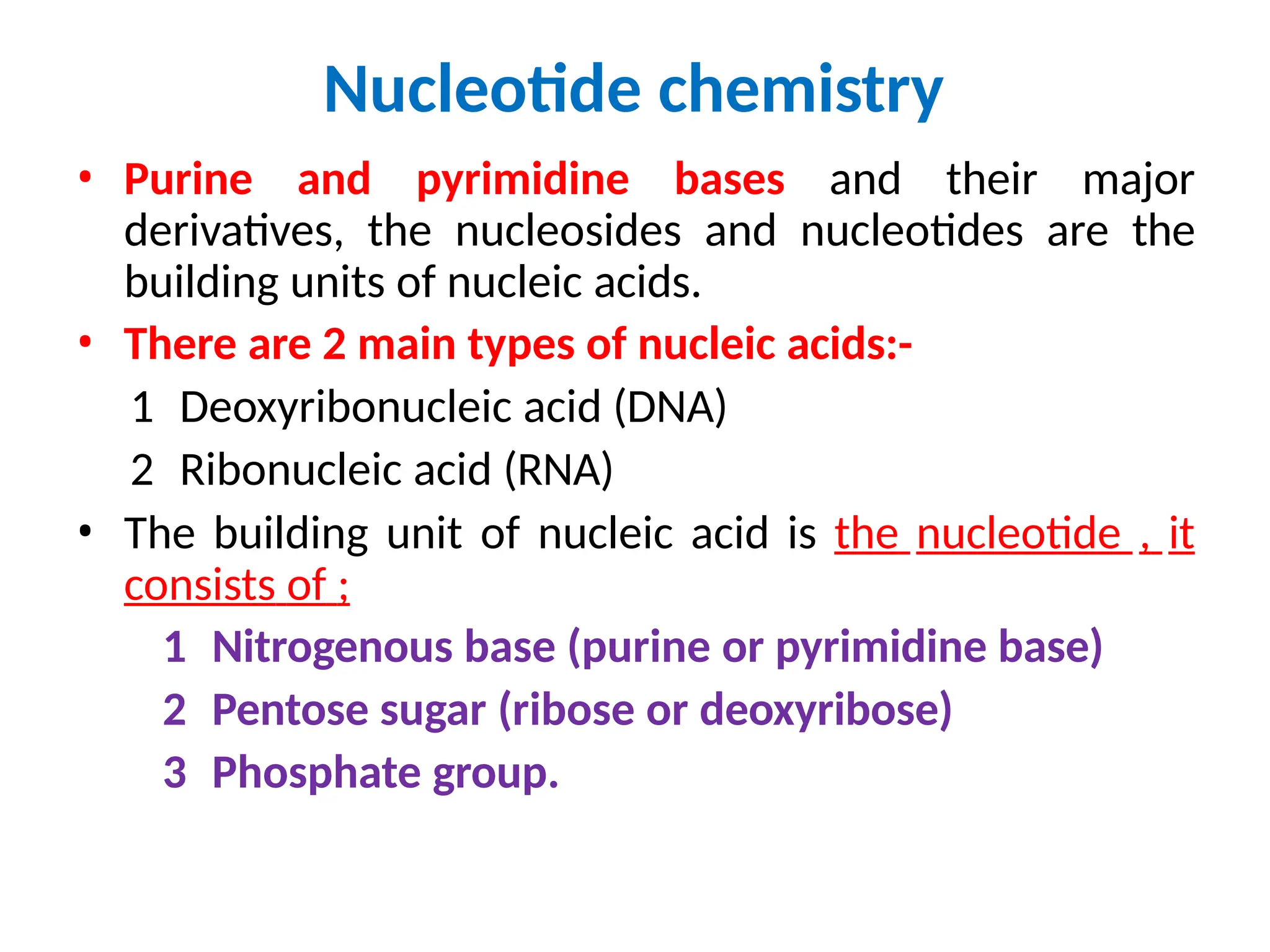 Nucleotide chemistry

• Purine and pyrimidine bases and their major derivatives, the nucleosides and nucleotides are the building units of nucleic acids.

• There are 2 main types of nucleic acids:-

1 Deoxyribonucleic acid (DNA)

2 Ribonucleic acid (RNA)

• The building unit of nucleic acid is the nucleotide , it consists of ;

1 Nitrogenous base (purine or pyrimidine base)

2 Pentose sugar (ribose or deoxyribose)

3 Phosphate group.